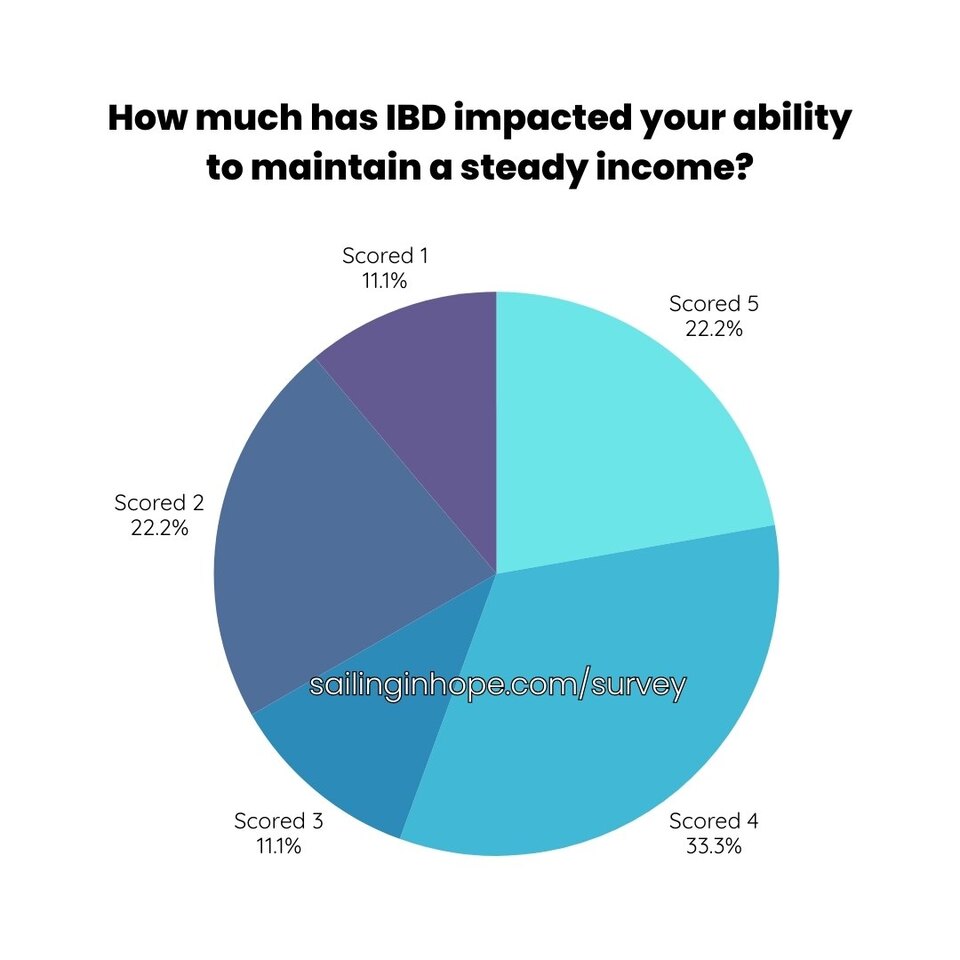 How much has IBD impacted your ability to maintain a steady income?

Scored 1
11.1%

Scored 5
22.2%

Scored 2
22.2%

sailinginhope.com/survey

Scored 3
11.1%

Scored 4
33.3%